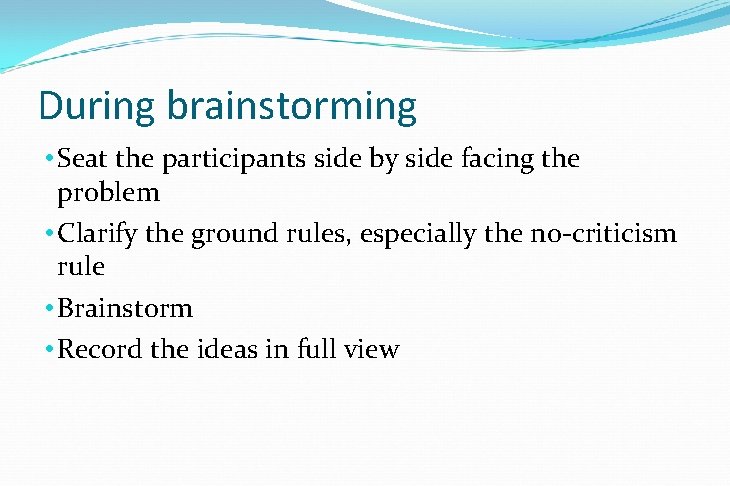 During brainstorming

• Seat the participants side by side facing the problem
• Clarify the ground rules, especially the no-criticism rule
• Brainstorm
• Record the ideas in full view